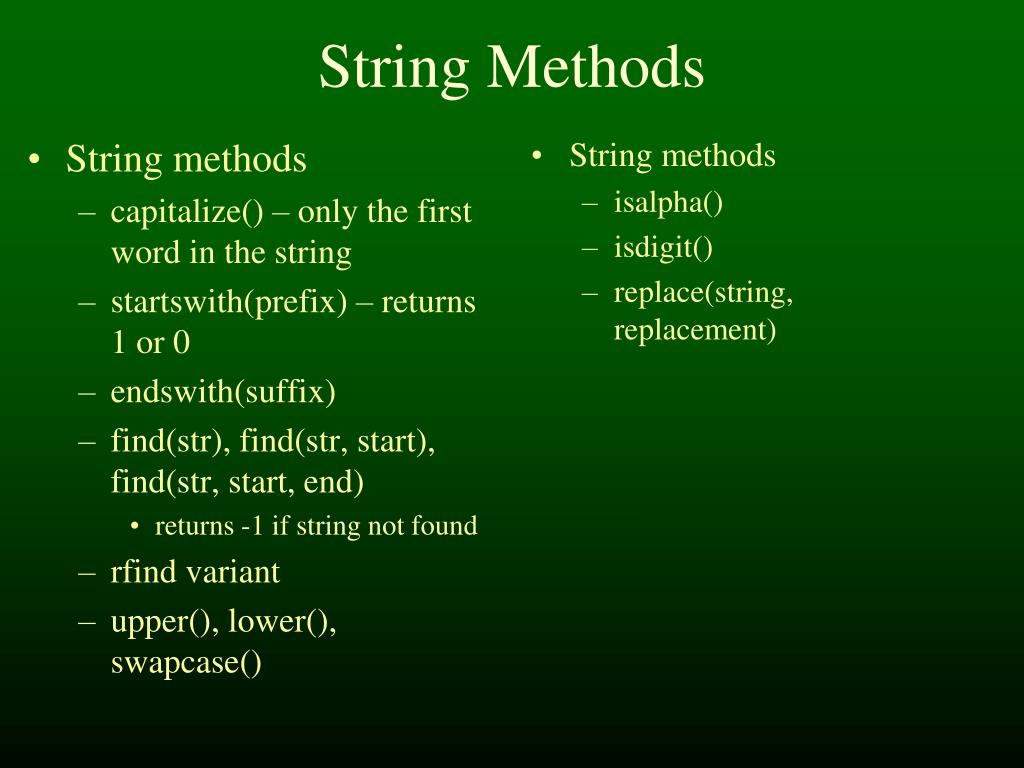 String Methods

• String methods
– capitalize() – only the first word in the string
– startswith(prefix) – returns 1 or 0
– endswith(suffix)
– find(str), find(str, start), find(str, start, end)
• returns -1 if string not found
– rfind variant
– upper(), lower(), swapcase()

• String methods
– isalpha()
– isdigit()
– replace(string, replacement)